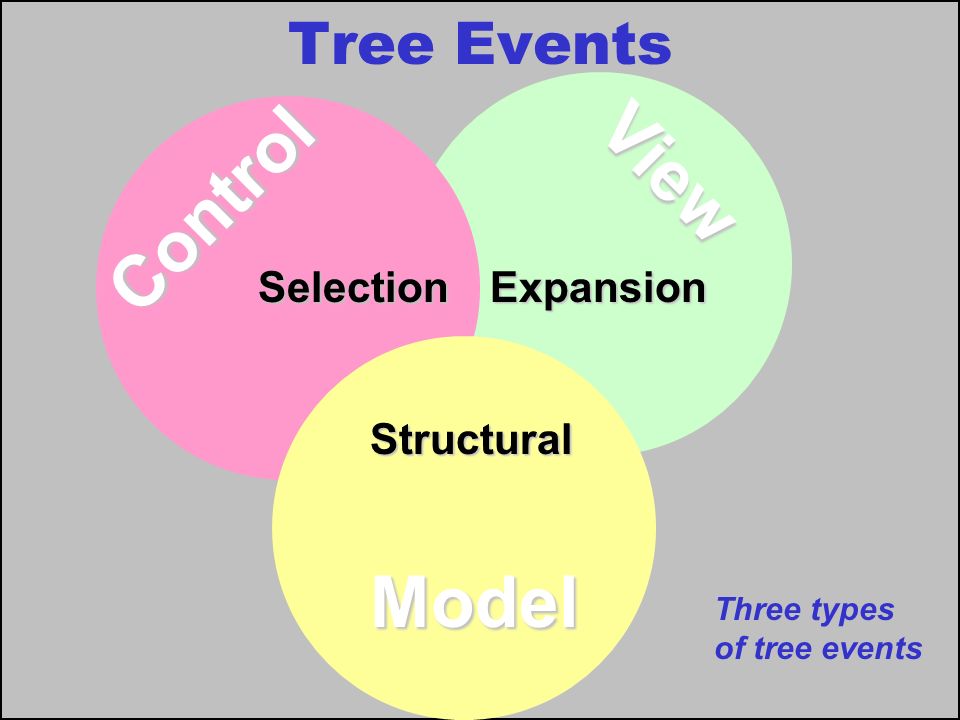 Tree Events

Control

View

Selection

Expansion

Structural

Model

Three types of tree events